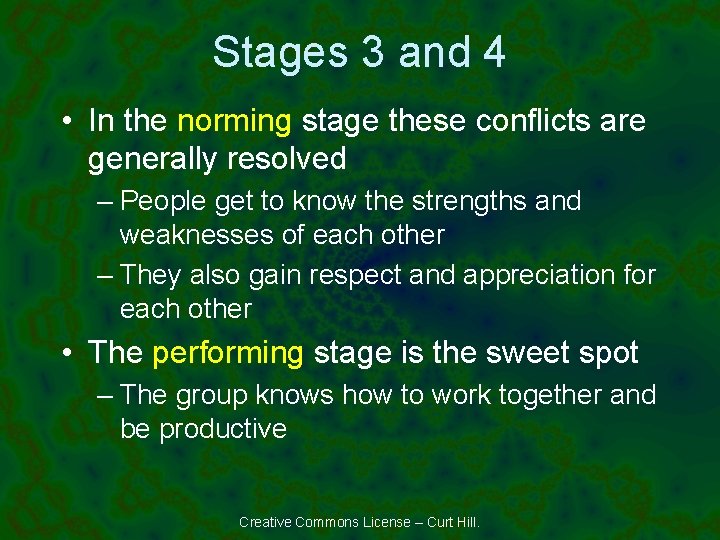 Stages 3 and 4

• In the norming stage these conflicts are generally resolved

– People get to know the strengths and weaknesses of each other

– They also gain respect and appreciation for each other

• The performing stage is the sweet spot

– The group knows how to work together and be productive

Creative Commons License – Curt Hill.